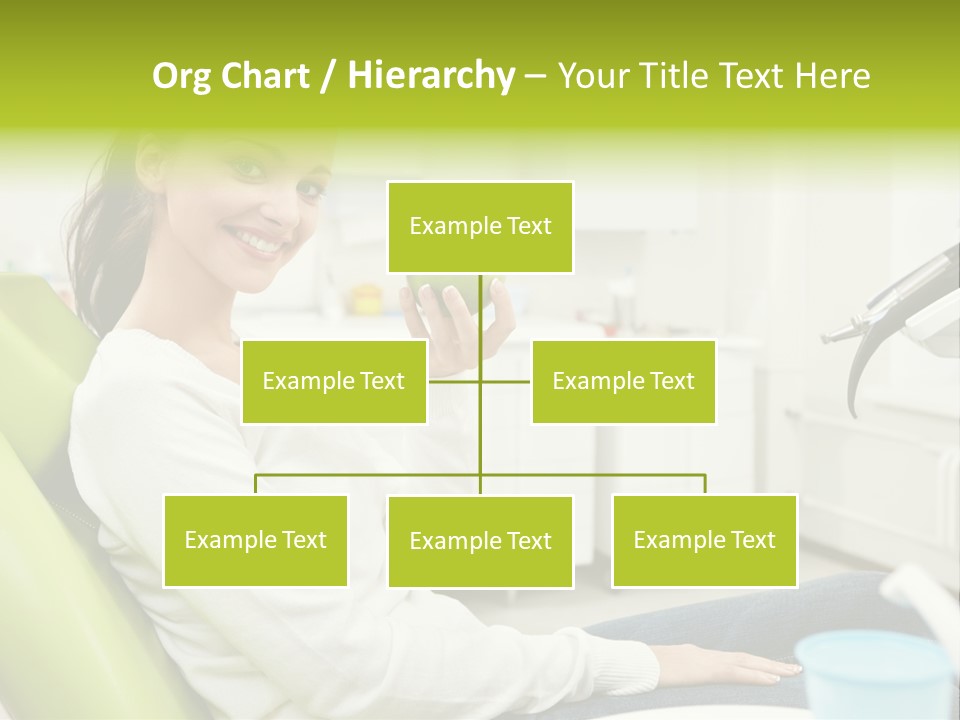 Org Chart / Hierarchy – Your Title Text Here

Example Text

Example Text

Example Text

Example Text

Example Text

Example Text